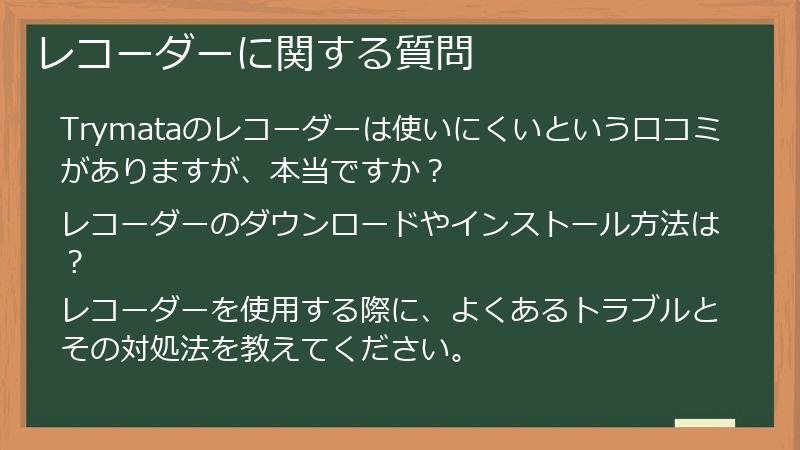 レコーダーに関する質問

Trymataのレコーダーは使いにくいという口コミがありますが、本当ですか？

レコーダーのダウンロードやインストール方法は？

レコーダーを使用する際に、よくあるトラブルとその対処法を教えてください。